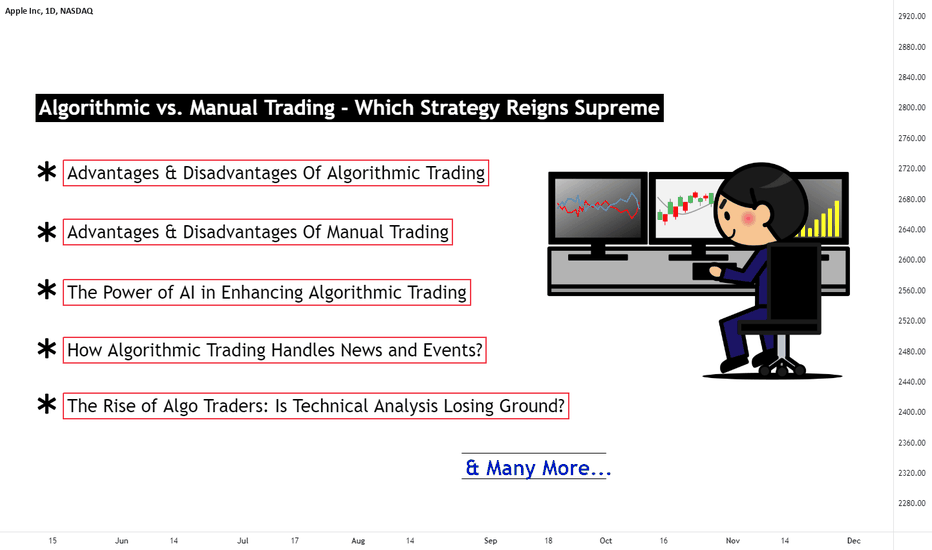 Apple Inc, 1D, NASDAQ

Algorithmic vs. Manual Trading - Which Strategy Reigns Supreme

* Advantages & Disadvantages Of Algorithmic Trading

* Advantages & Disadvantages Of Manual Trading

* The Power of AI in Enhancing Algorithmic Trading

* How Algorithmic Trading Handles News and Events?

* The Rise of Algo Traders: Is Technical Analysis Losing Ground?

& Many More...

2920.00
2880.00
2840.00
2800.00
2760.00
2720.00
2680.00
2640.00
2600.00
2560.00
2520.00
2480.00
2440.00
2400.00
2360.00
2320.00
2280.00

15 Jun 14 Jul 17 Aug 14 Sep 18 Oct 16 Nov 14 Dec